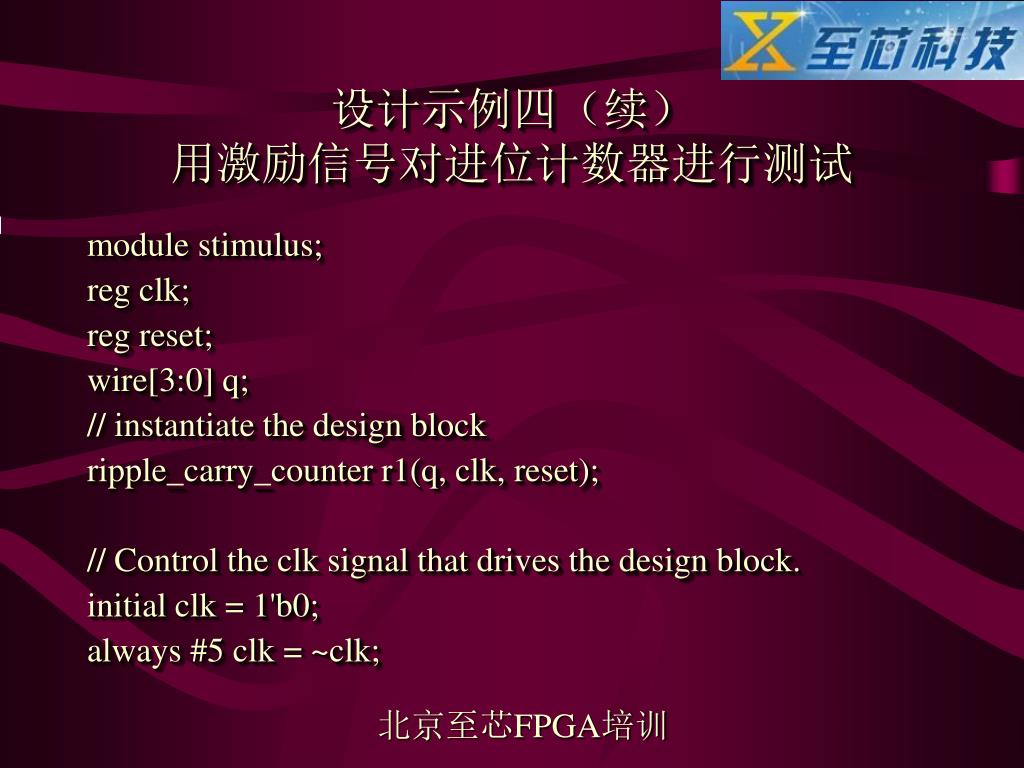 至芯科技

设计示例四（续）
用激励信号对进位计数器进行测试

module stimulus;
reg clk;
reg reset;
wire[3:0] q;
// instantiate the design block
ripple_carry_counter r1(q, clk, reset);

// Control the clk signal that drives the design block.
initial clk = 1'b0;
always #5 clk = ~clk;

北京至芯FPGA培训